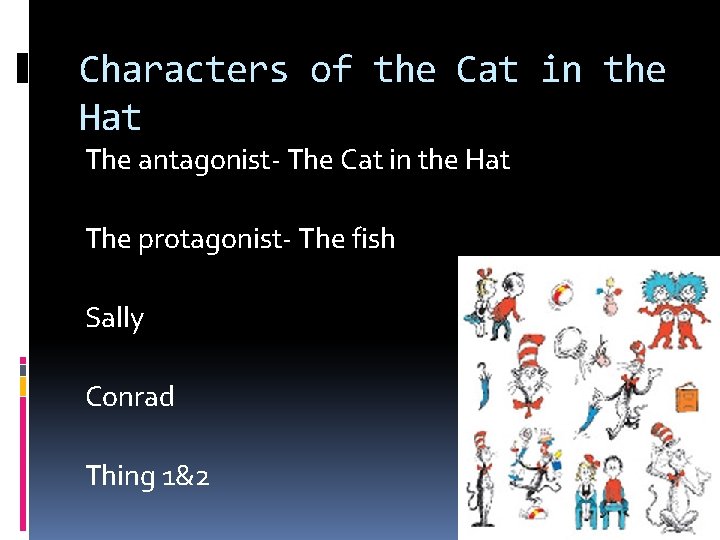 Characters of the Cat in the Hat

The antagonist- The Cat in the Hat

The protagonist- The fish

Sally

Conrad

Thing 1&2